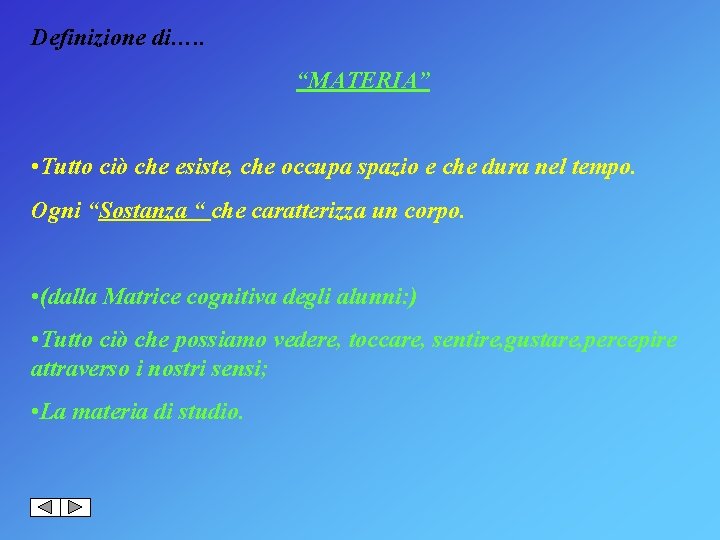 Definizione di…..

“MATERIA”

•Tutto ciò che esiste, che occupa spazio e che dura nel tempo.

Ogni “Sostanza “ che caratterizza un corpo.

•(dalla Matrice cognitiva degli alunni:)

•Tutto ciò che possiamo vedere, toccare, sentire,gustare,percepire attraverso i nostri sensi;

•La materia di studio.